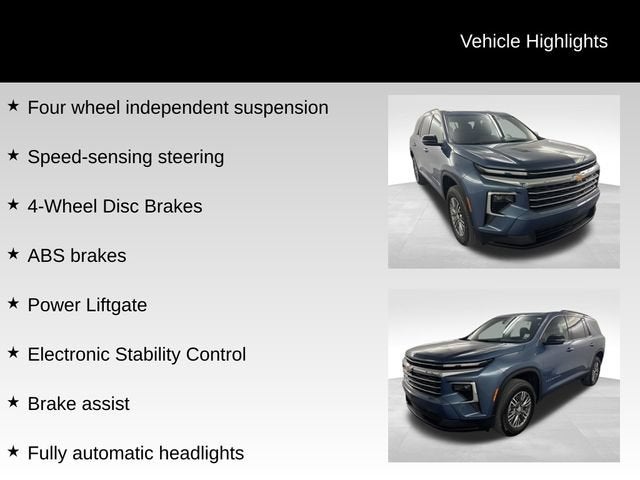 Vehicle Highlights

★ Four wheel independent suspension

★ Speed-sensing steering

★ 4-Wheel Disc Brakes

★ ABS brakes

★ Power Liftgate

★ Electronic Stability Control

★ Brake assist

★ Fully automatic headlights